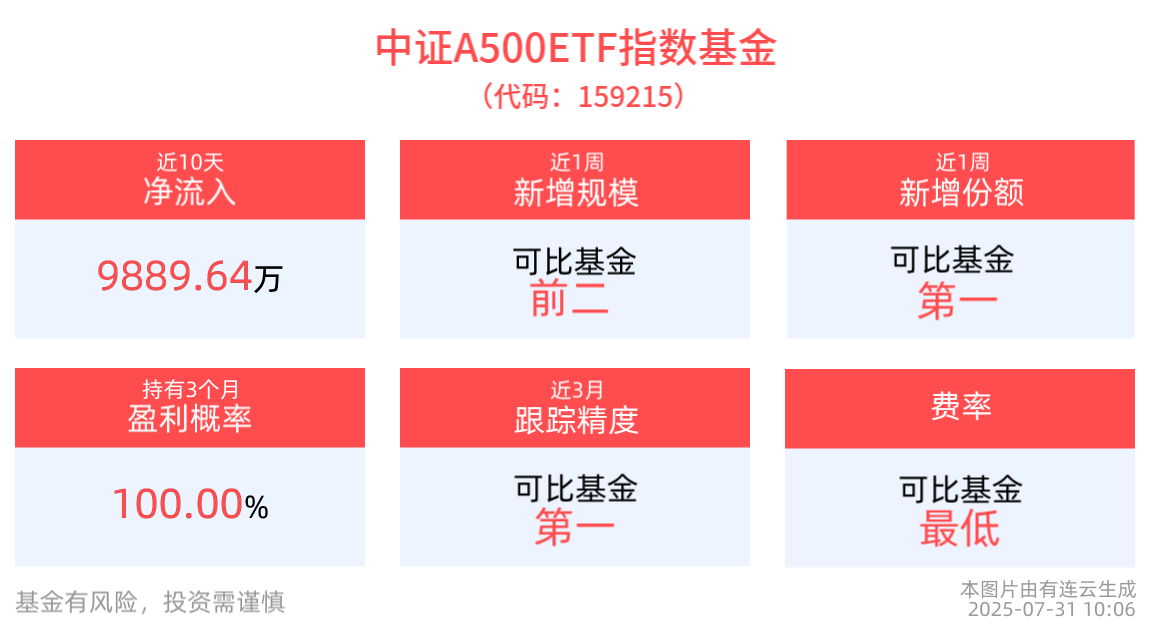 中证A500ETF指数基金
（代码：159215）

近10天
净流入

9889.64万

近1周
新增规模

可比基金
前二

近1周
新增份额

可比基金
第一

持有3个月
盈利概率

100.00%

近3月
跟踪精度

可比基金
第一

费率

可比基金
最低

基金有风险，投资需谨慎

本图片由有连云生成
2025-07-31 10:06